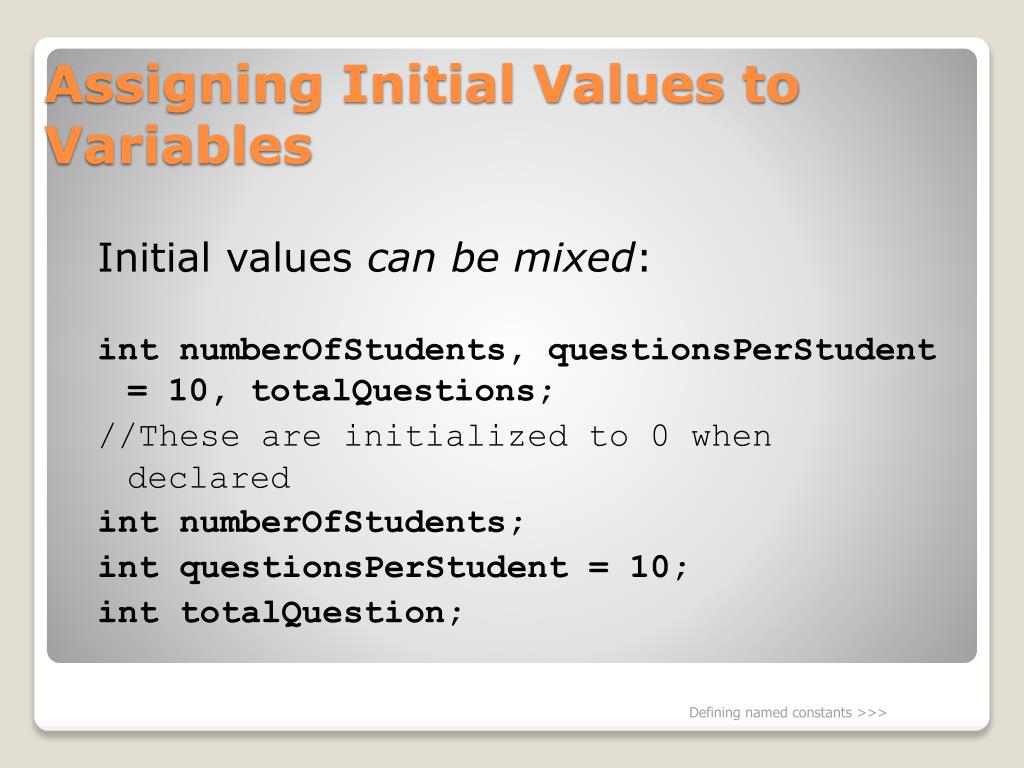 Assigning Initial Values to Variables

Initial values can be mixed:

int numberOfStudents, questionsPerStudent = 10, totalQuestions;

//These are initialized to 0 when declared

int numberOfStudents;

int questionsPerStudent = 10;

int totalQuestion;

Defining named constants >>>